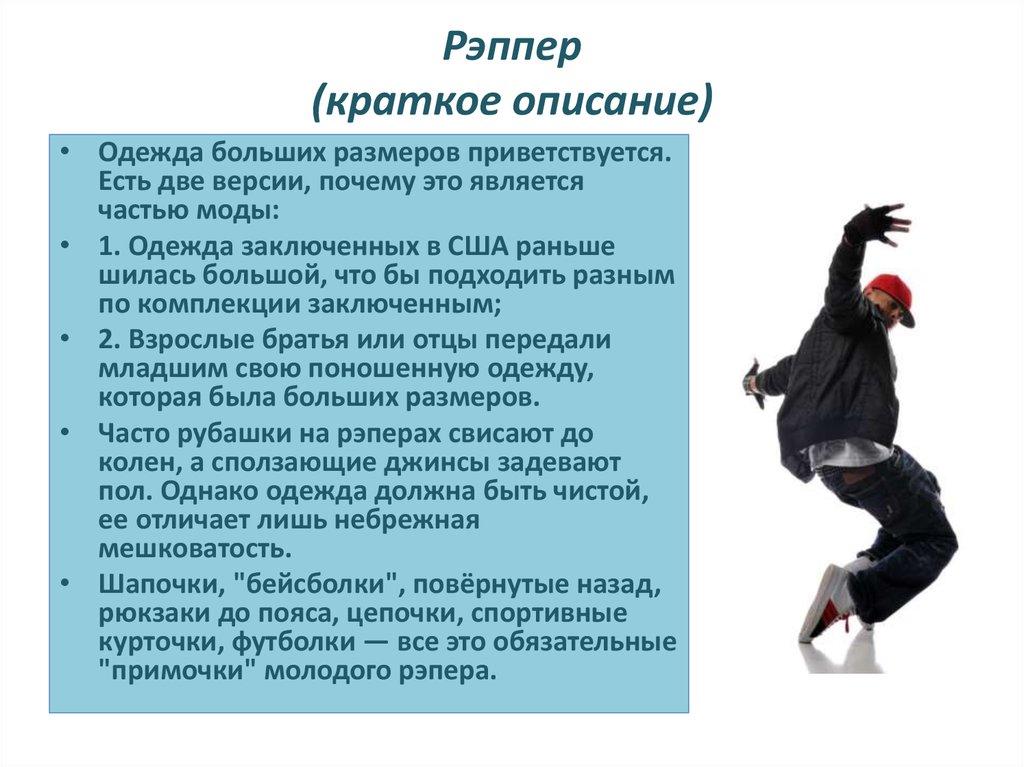 Рэппер
(краткое описание)

• Одежда больших размеров приветствуется. Есть две версии, почему это является частью моды:
• 1. Одежда заключенных в США раньше шилась большой, что бы подходить разным по комплекции заключенным;
• 2. Взрослые братья или отцы передали младшим свою поношенную одежду, которая была больших размеров.
• Часто рубашки на рэперах свисают до колен, а сползающие джинсы задевают пол. Однако одежда должна быть чистой, ее отличает лишь небрежная мешковатость.
• Шапочки, "бейсболки", повёрнутые назад, рюкзаки до пояса, цепочки, спортивные курточки, футболки — все это обязательные "примочки" молодого рэпера.